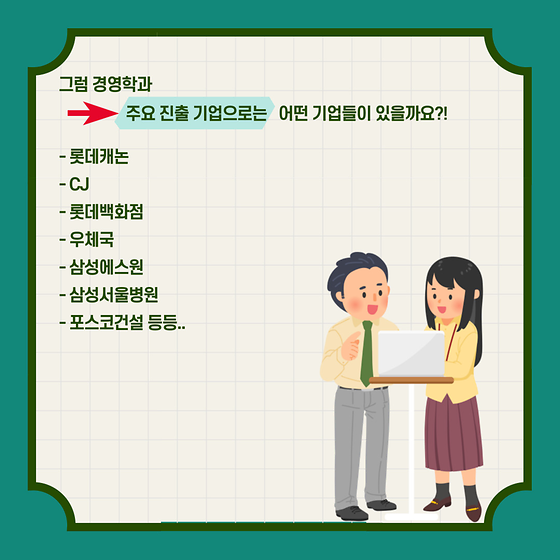 그럼 경영학과

주요 진출 기업으로는 어떤 기업들이 있을까요?!

- 롯데캐논
- CJ
- 롯데백화점
- 우체국
- 삼성에스원
- 삼성서울병원
- 포스코건설 등등..